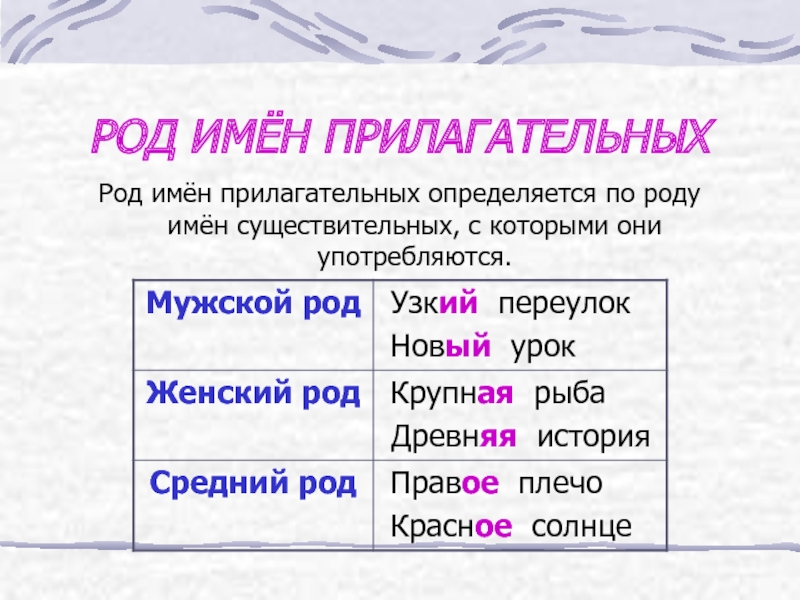 РОД ИМЁН ПРИЛАГАТЕЛЬНЫХ

Род имён прилагательных определяется по роду имён существительных, с которыми они употребляются.

| Мужской род | Узкий переулок<br>Новый урок |
|---|---|
| Женский род | Крупная рыба<br>Древняя история |
| Средний род | Правое плечо<br>Красное солнце |